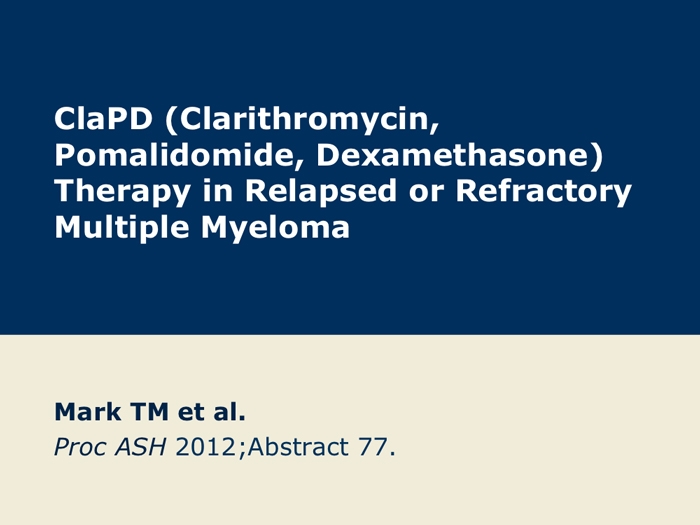 ClaPD (Clarithromycin, Pomalidomide, Dexamethasone) Therapy in Relapsed or Refractory Multiple Myeloma

Mark TM et al.
Proc ASH 2012;Abstract 77.